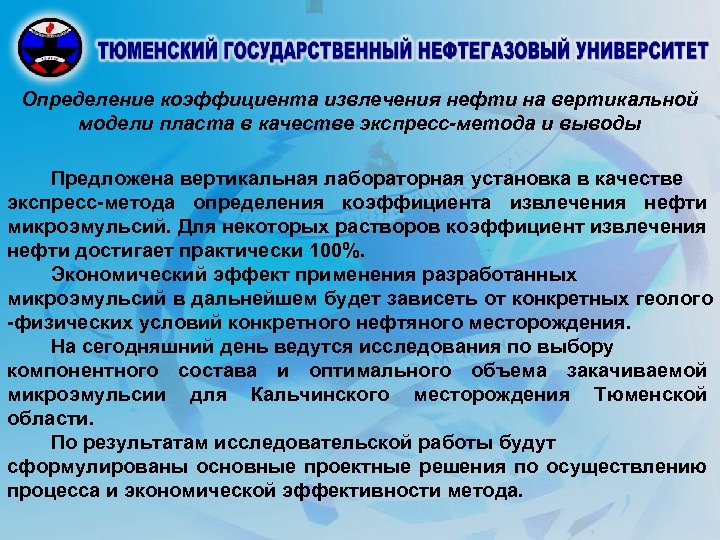 ТЮМЕНСКИЙ ГОСУДАРСТВЕННЫЙ НЕФТЕГАЗОВЫЙ УНИВЕРСИТЕТ

Определение коэффициента извлечения нефти на вертикальной модели пласта в качестве экспресс-метода и выводы

Предложена вертикальная лабораторная установка в качестве экспресс-метода определения коэффициента извлечения нефти микроэмульсий. Для некоторых растворов коэффициент извлечения нефти достигает практически 100%.

Экономический эффект применения разработанных микроэмульсий в дальнейшем будет зависеть от конкретных геолого -физических условий конкретного нефтяного месторождения.

На сегодняшний день ведутся исследования по выбору компонентного состава и оптимального объема закачиваемой микроэмульсии для Кальчинского месторождения Тюменской области.

По результатам исследовательской работы будут сформулированы основные проектные решения по осуществлению процесса и экономической эффективности метода.